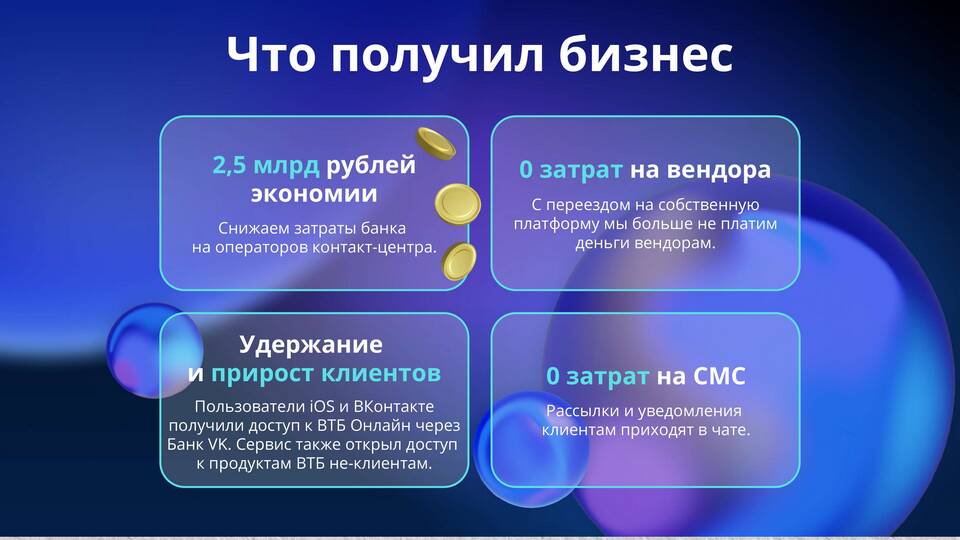 Что получил бизнес

2,5 млрд рублей экономии

Снижаем затраты банка на операторов контакт-центра.

0 затрат на вендора

С переездом на собственную платформу мы больше не платим деньги вендорам.

Удержание и прирост клиентов

Пользователи iOS и ВКонтакте получили доступ к ВТБ Онлайн через Банк VK. Сервис также открыл доступ к продуктам ВТБ не-клиентам.

0 затрат на СМС

Рассылки и уведомления клиентам приходят в чате.